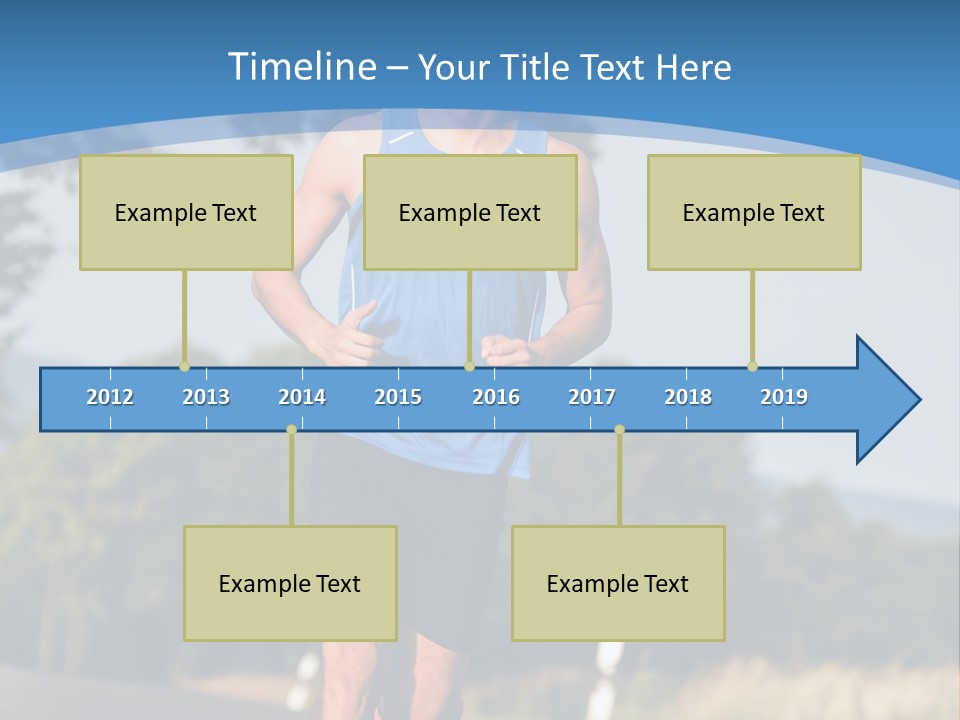 Timeline – Your Title Text Here

Example Text

Example Text

Example Text

2012 2013 2014 2015 2016 2017 2018 2019

Example Text

Example Text